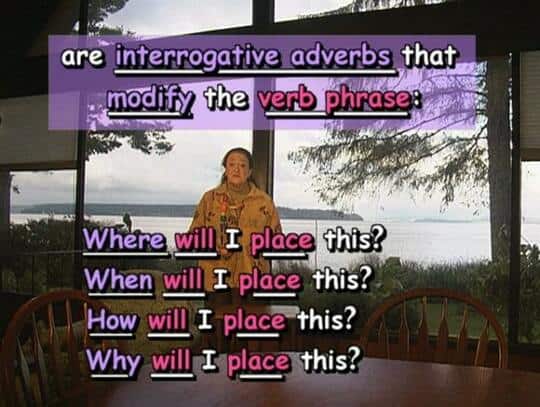 are interrogative adverbs that modify the verb phrase:

Where will I place this?
When will I place this?
How will I place this?
Why will I place this?